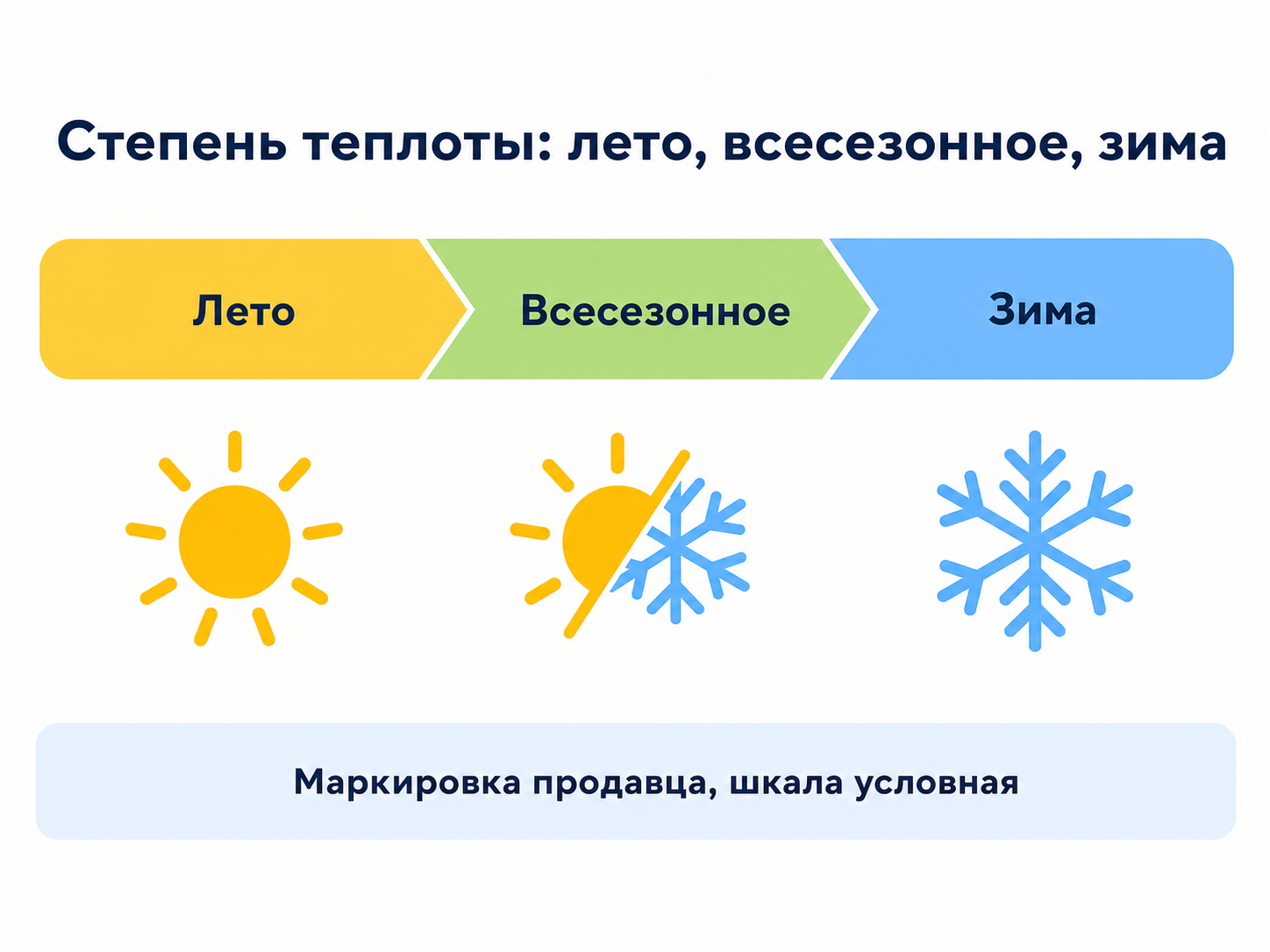 Степень теплоты: лето, всесезонное, зима

Лето

Всесезонное

Зима

Маркировка продавца, шкала условная